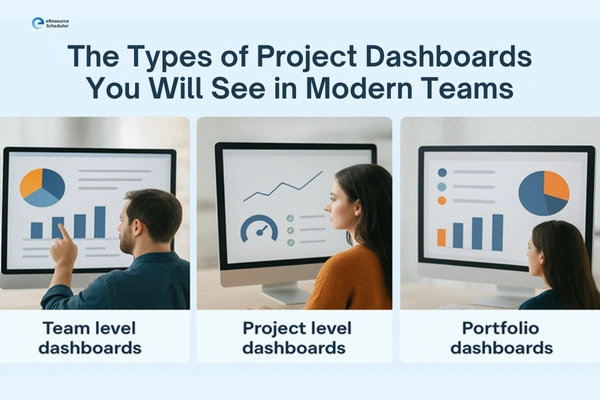 eResource Scheduler

The Types of Project Dashboards You Will See in Modern Teams

Team level dashboards

Project level dashboards

Portfolio dashboards